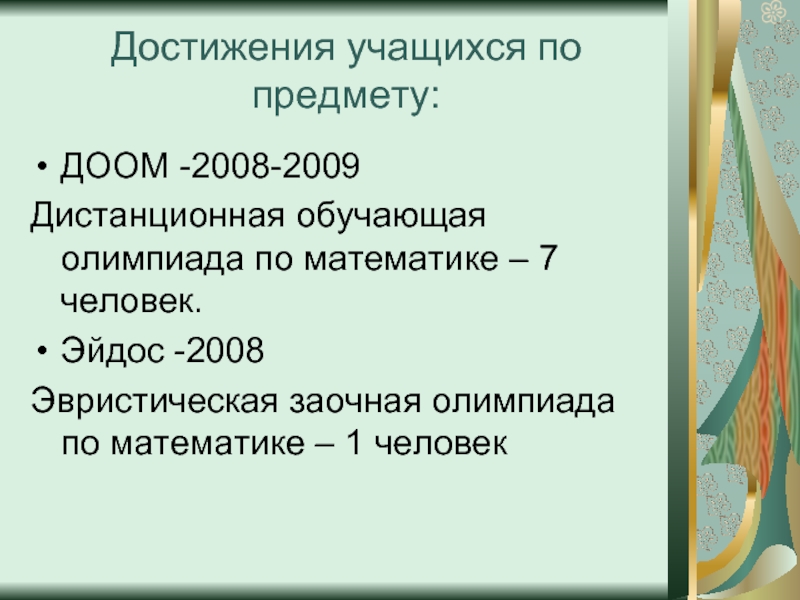 Достижения учащихся по предмету:

• ДООМ -2008-2009

Дистанционная обучающая олимпиада по математике – 7 человек.

• Эйдос -2008

Эвристическая заочная олимпиада по математике – 1 человек